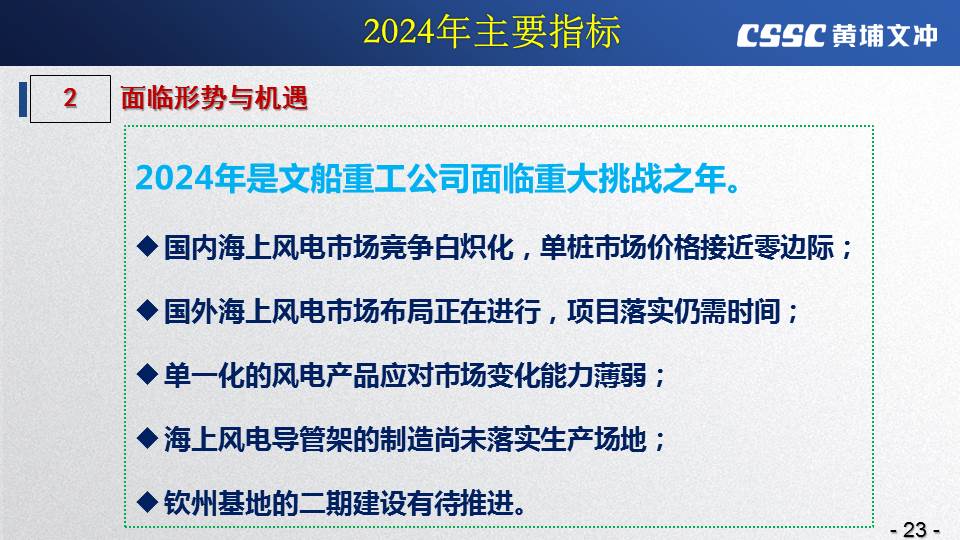 2024年主要指标

CSSC 黄埔文冲

2 面临形势与机遇

2024年是文船重工公司面临重大挑战之年。

◆ 国内海上风电市场竞争白炽化，单桩市场价格接近零边际；

◆ 国外海上风电市场布局正在进行，项目落实仍需时间；

◆ 单一化的风电产品应对市场变化能力薄弱；

◆ 海上风电导管架的制造尚未落实生产场地；

◆ 钦州基地的二期建设有待推进。

- 23 -